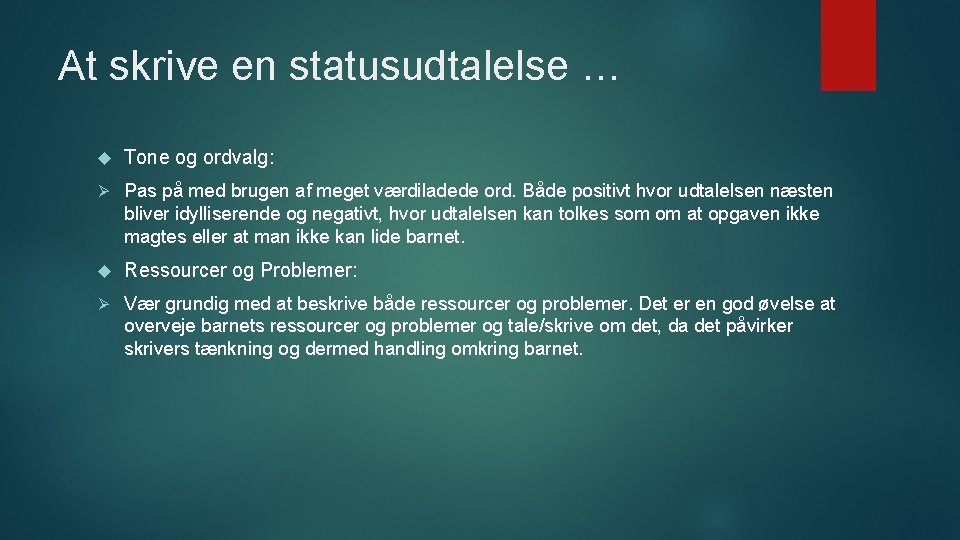 At skrive en statusudtalelse …

Tone og ordvalg:

Pas på med brugen af meget værdiladede ord. Både positivt hvor udtalelsen næsten bliver idylliserende og negativt, hvor udtalelsen kan tolkes som om at opgaven ikke magtes eller at man ikke kan lide barnet.

Ressourcer og Problemer:

Vær grundig med at beskrive både ressourcer og problemer. Det er en god øvelse at overveje barnets ressourcer og problemer og tale/skrive om det, da det påvirker skrivers tænkning og dermed handling omkring barnet.